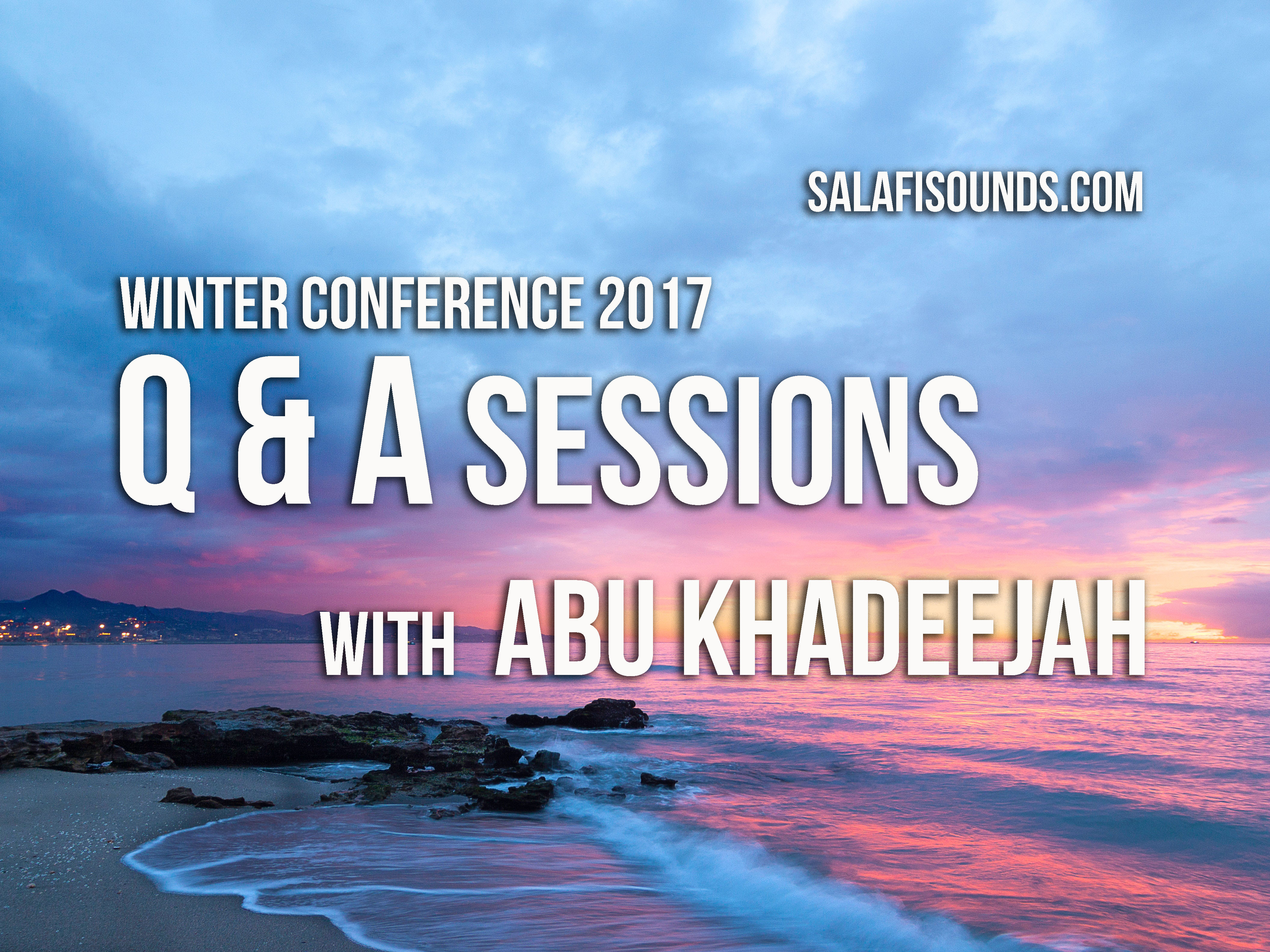 SALAFISOUNDS.COM

WINTER CONFERENCE 2017

Q & A SESSIONS

WITH ABU KHADEEJAH